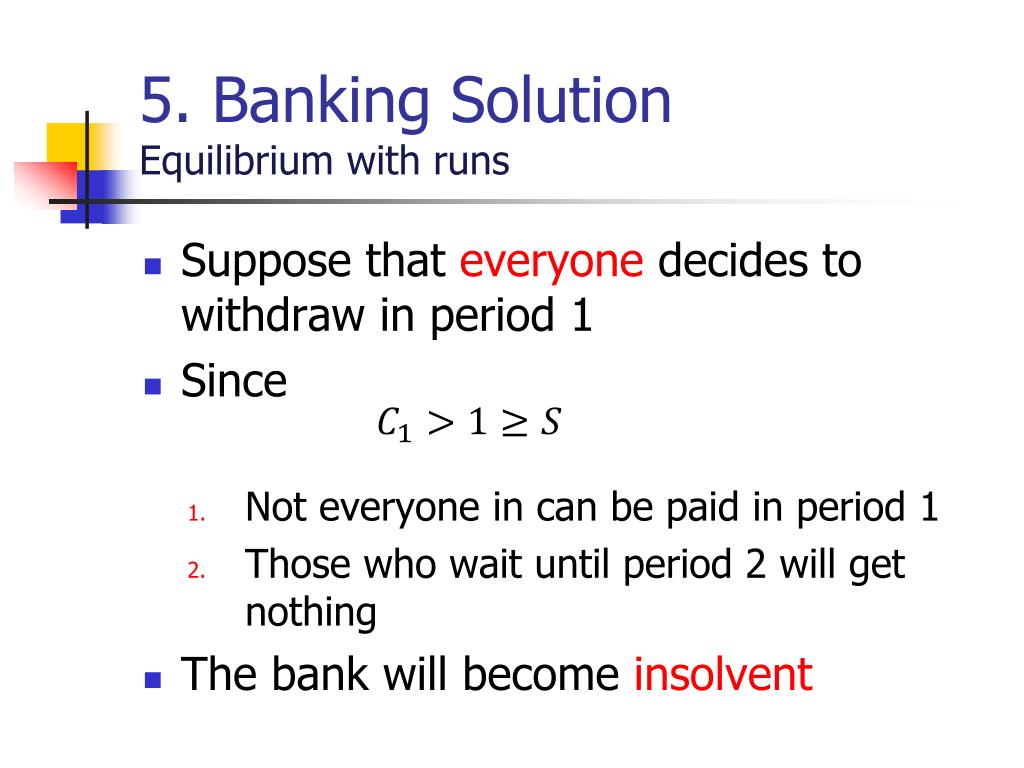 5. Banking Solution
Equilibrium with runs

Suppose that everyone decides to withdraw in period 1

Since

$C_1 > 1 \geq S$

1. Not everyone in can be paid in period 1
2. Those who wait until period 2 will get nothing

The bank will become insolvent